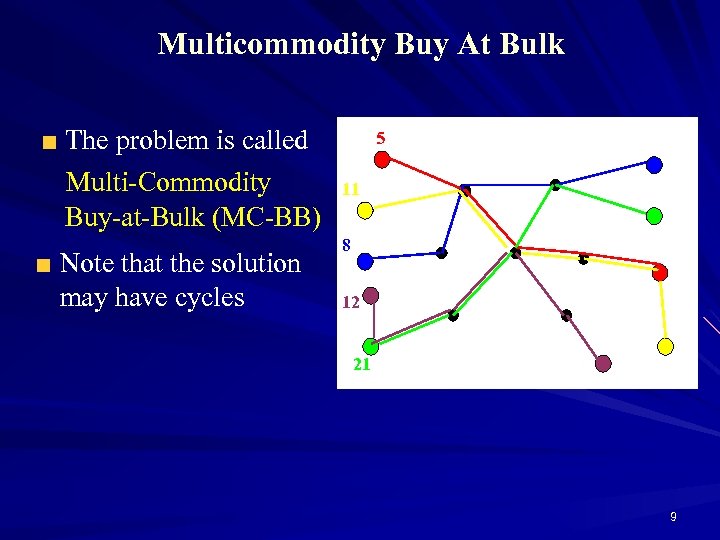 Multicommodity Buy At Bulk

The problem is called Multi-Commodity Buy-at-Bulk (MC-BB)

Note that the solution may have cycles

5

11

8

12

21

9